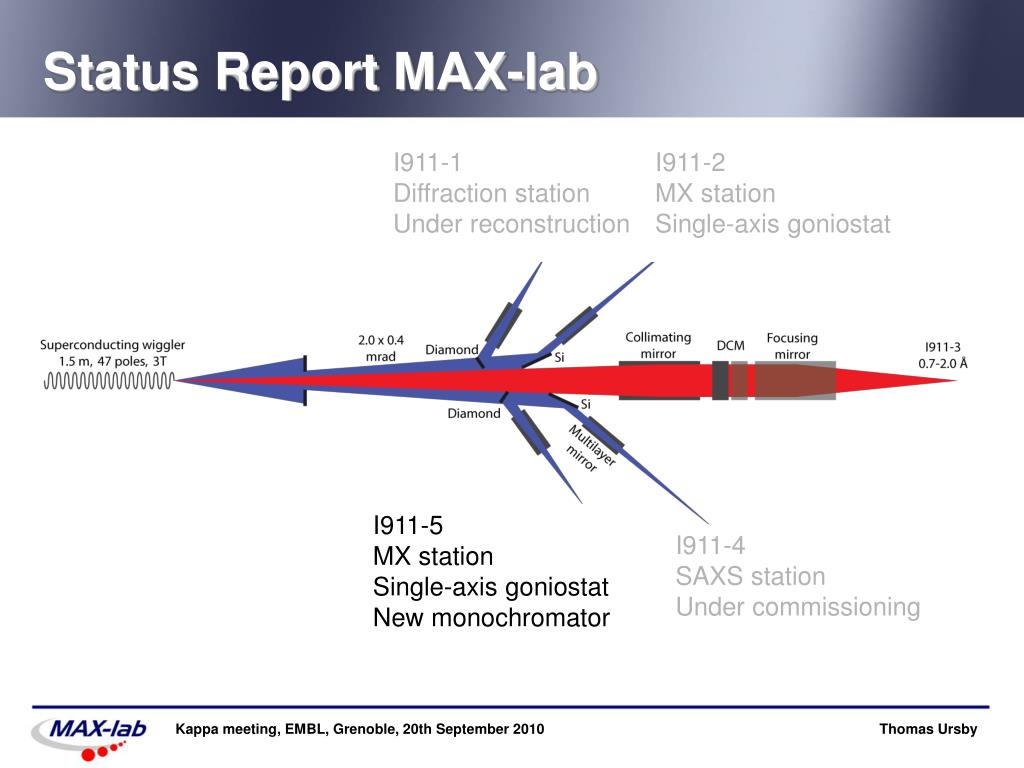 Status Report MAX-lab

I911-1
Diffraction station
Under reconstruction

I911-2
MX station
Single-axis goniostat

Superconducting wiggler
1.5 m, 47 poles, 3T

2.0 x 0.4
mrad

Diamond

Si

Collimating
mirror

DCM

Focusing
mirror

I911-3
0.7-2.0 Å

Diamond

Si

Multilayer
mirror

I911-5
MX station
Single-axis goniostat
New monochromator

I911-4
SAXS station
Under commissioning

MAX-lab

Kappa meeting, EMBL, Grenoble, 20th September 2010

Thomas Ursby